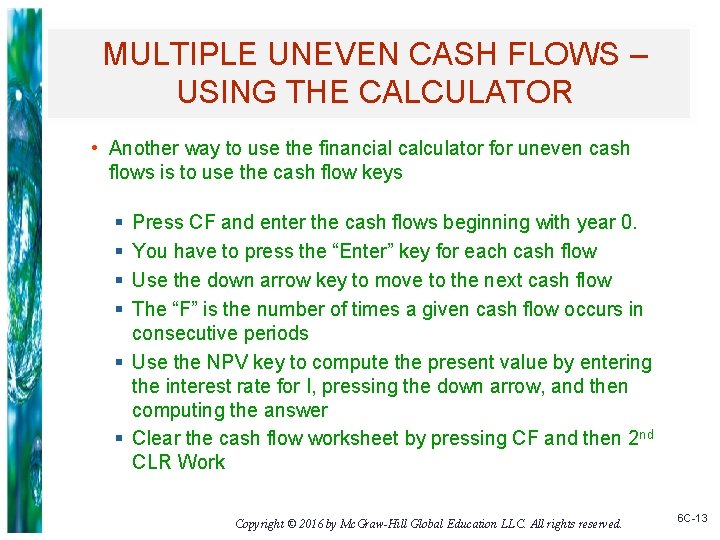 MULTIPLE UNEVEN CASH FLOWS – USING THE CALCULATOR

• Another way to use the financial calculator for uneven cash flows is to use the cash flow keys

▪ Press CF and enter the cash flows beginning with year 0.
▪ You have to press the “Enter” key for each cash flow
▪ Use the down arrow key to move to the next cash flow
▪ The “F” is the number of times a given cash flow occurs in consecutive periods
▪ Use the NPV key to compute the present value by entering the interest rate for I, pressing the down arrow, and then computing the answer
▪ Clear the cash flow worksheet by pressing CF and then 2$^{nd}$ CLR Work

Copyright © 2016 by McGraw-Hill Global Education LLC. All rights reserved.

6C-13